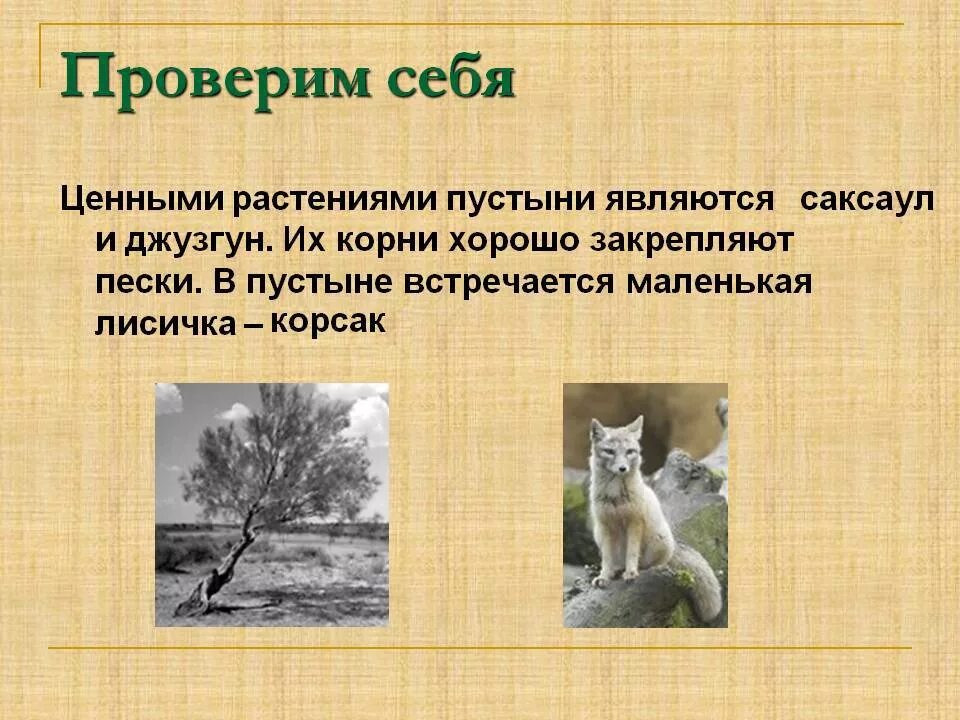 Проверим себя

Ценными растениями пустыни являются саксаул и джузгун. Их корни хорошо закрепляют пески. В пустыне встречается маленькая лисичка – корсак